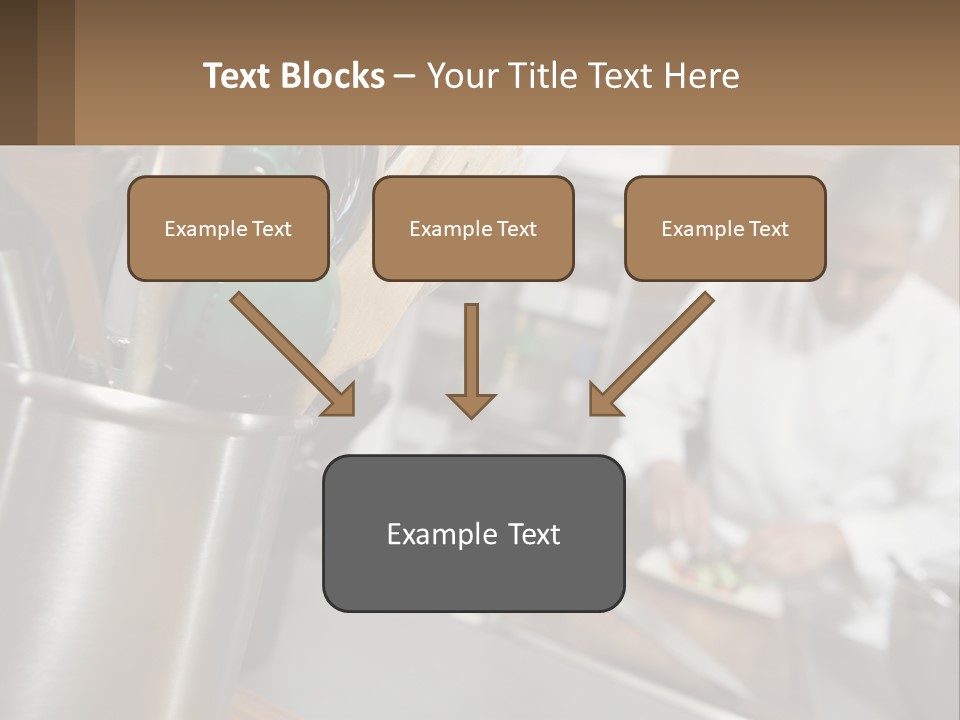 Text Blocks – Your Title Text Here

Example Text

Example Text

Example Text

Example Text